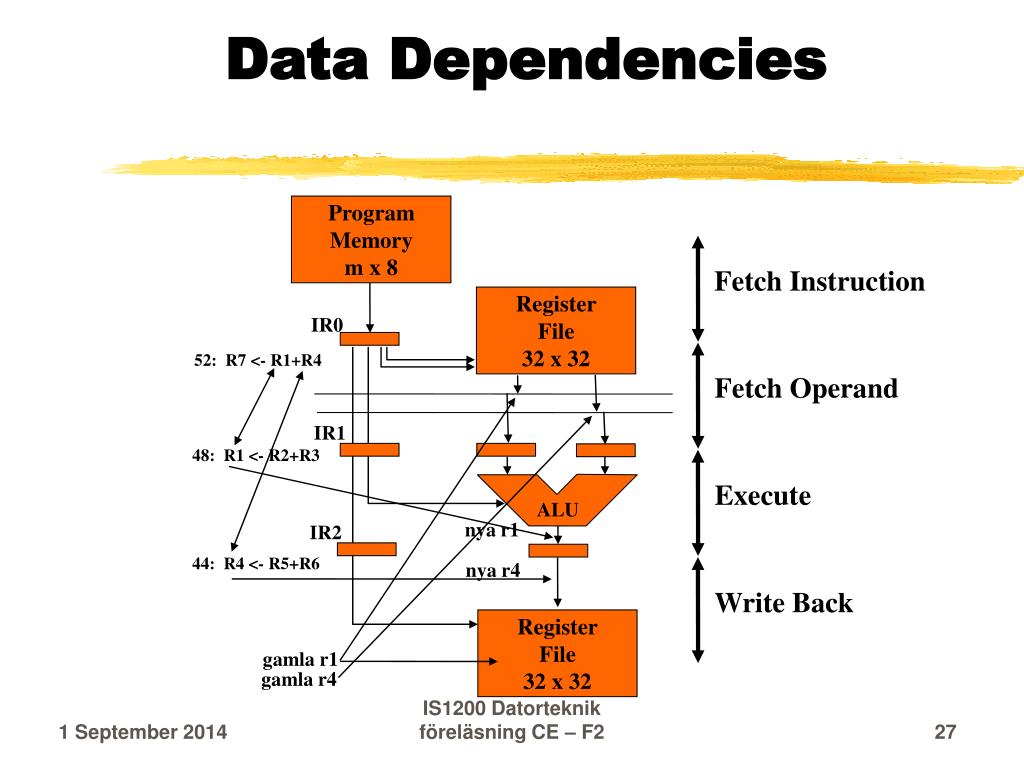 Data Dependencies

Program Memory m x 8

Register File 32 x 32

IR0

52: R7 <- R1+R4

IR1

48: R1 <- R2+R3

ALU

IR2

nya r1

44: R4 <- R5+R6

nya r4

Register File 32 x 32

gamla r1
gamla r4

Fetch Instruction

Fetch Operand

Execute

Write Back

1 September 2014

IS1200 Datorteknik föreläsning CE – F2

27